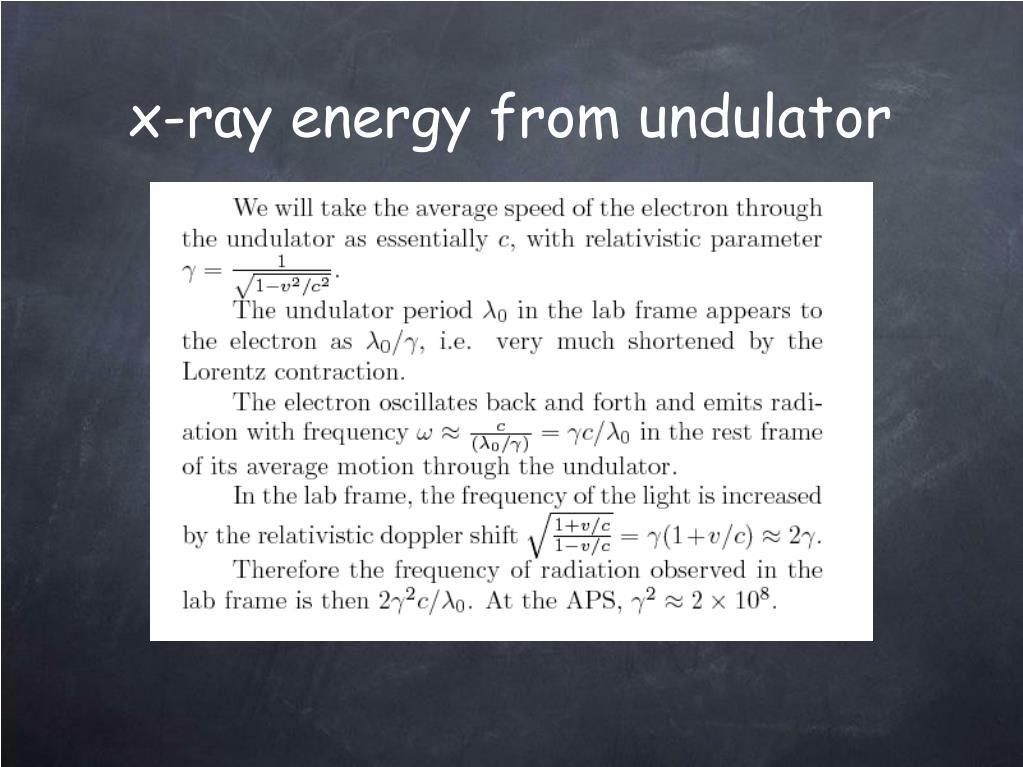 x-ray energy from undulator

We will take the average speed of the electron through the undulator as essentially $c$, with relativistic parameter $\gamma = \frac{1}{\sqrt{1-v^2/c^2}}$.

The undulator period $\lambda_0$ in the lab frame appears to the electron as $\lambda_0/\gamma$, i.e. very much shortened by the Lorentz contraction.

The electron oscillates back and forth and emits radiation with frequency $\omega \approx \frac{c}{(\lambda_0/\gamma)} = \gamma c/\lambda_0$ in the rest frame of its average motion through the undulator.

In the lab frame, the frequency of the light is increased by the relativistic doppler shift $\sqrt{\frac{1+v/c}{1-v/c}} = \gamma(1+v/c) \approx 2\gamma$.

Therefore the frequency of radiation observed in the lab frame is then $2\gamma^2 c/\lambda_0$. At the APS, $\gamma^2 \approx 2 \times 10^8$.